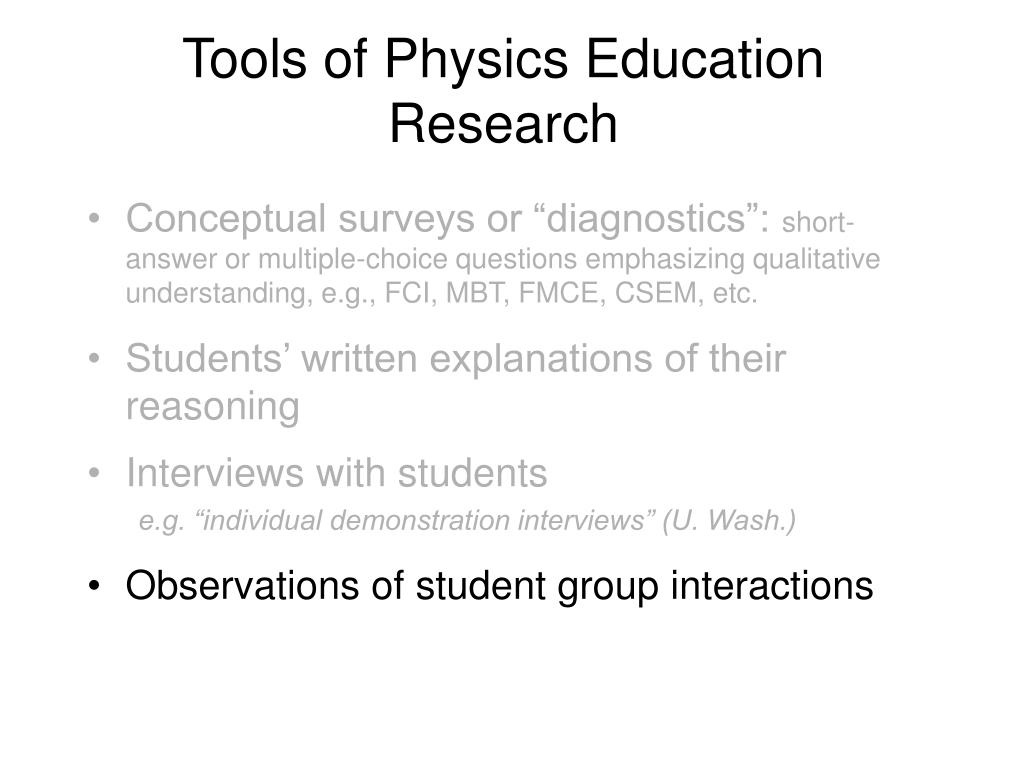 Tools of Physics Education Research

• Conceptual surveys or “diagnostics”: short-answer or multiple-choice questions emphasizing qualitative understanding, e.g., FCI, MBT, FMCE, CSEM, etc.

• Students’ written explanations of their reasoning

• Interviews with students
e.g. “individual demonstration interviews” (U. Wash.)

• Observations of student group interactions